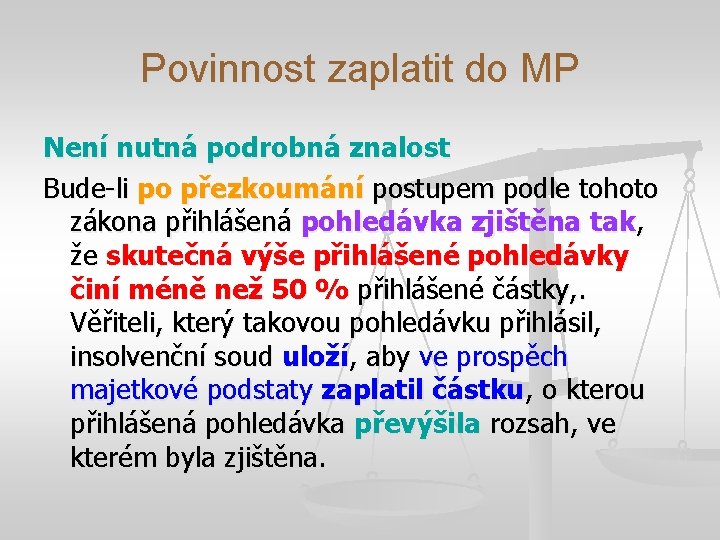 Povinnost zaplatit do MP

Není nutná podrobná znalost

Bude-li po přezkoumání postupem podle tohoto zákona přihlášená pohledávka zjištěna tak, že skutečná výše přihlášené pohledávky činí méně než 50 % přihlášené částky,. Věřiteli, který takovou pohledávku přihlásil, insolvenční soud uloží, aby ve prospěch majetkové podstaty zaplatil částku, o kterou přihlášená pohledávka převýšila rozsah, ve kterém byla zjištěna.